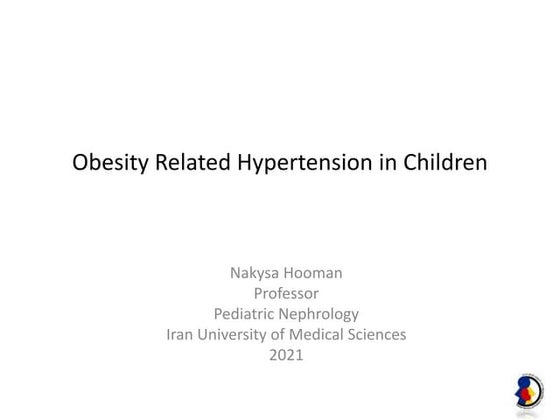 Obesity Related Hypertension in Children

Nakysa Hooman
Professor
Pediatric Nephrology
Iran University of Medical Sciences
2021